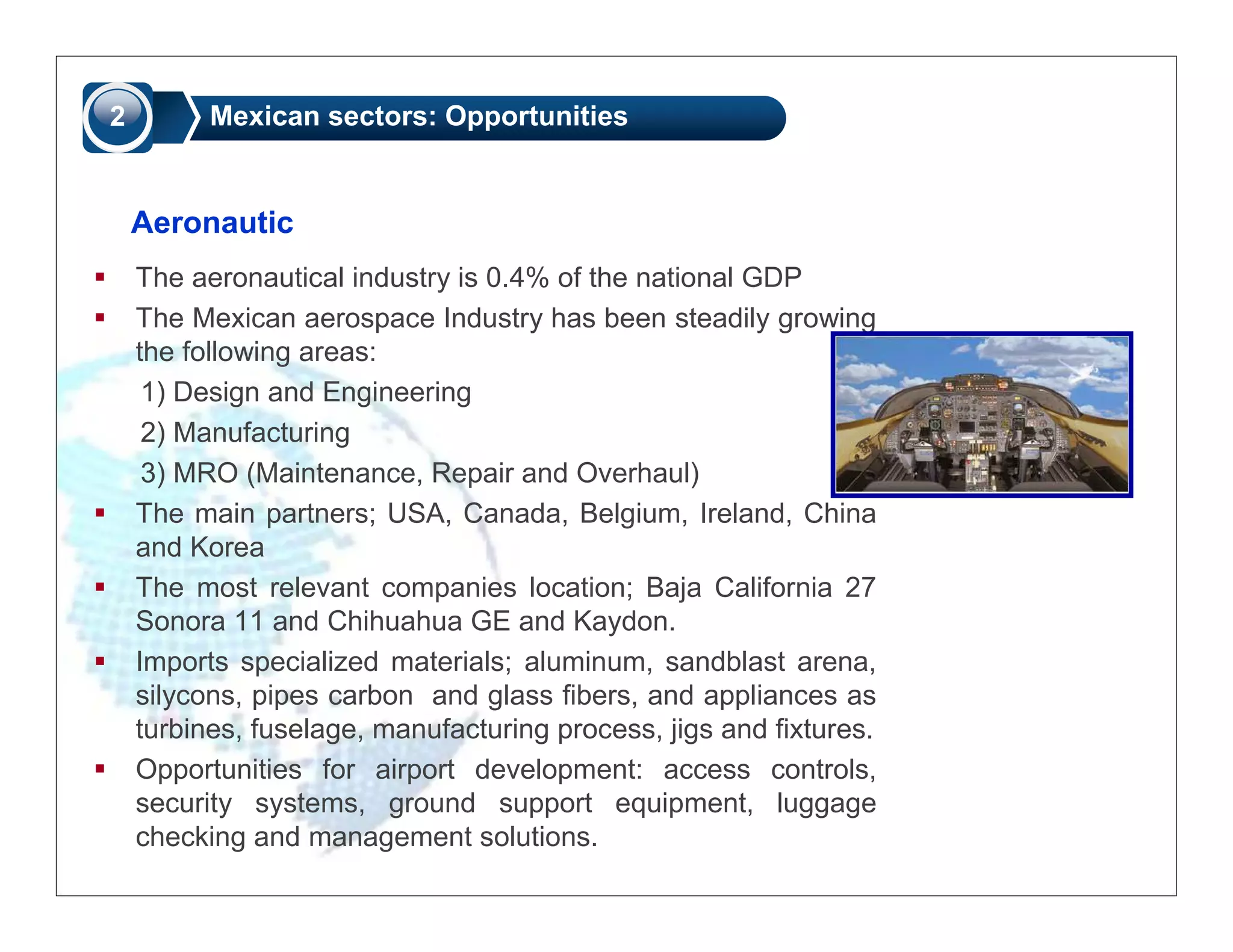 2 Mexican sectors: Opportunities

Aeronautic

▪ The aeronautical industry is 0.4% of the national GDP
▪ The Mexican aerospace Industry has been steadily growing the following areas:
1) Design and Engineering
2) Manufacturing
3) MRO (Maintenance, Repair and Overhaul)
▪ The main partners; USA, Canada, Belgium, Ireland, China and Korea
▪ The most relevant companies location; Baja California 27 Sonora 11 and Chihuahua GE and Kaydon.
▪ Imports specialized materials; aluminum, sandblast arena, silycons, pipes carbon and glass fibers, and appliances as turbines, fuselage, manufacturing process, jigs and fixtures.
▪ Opportunities for airport development: access controls, security systems, ground support equipment, luggage checking and management solutions.